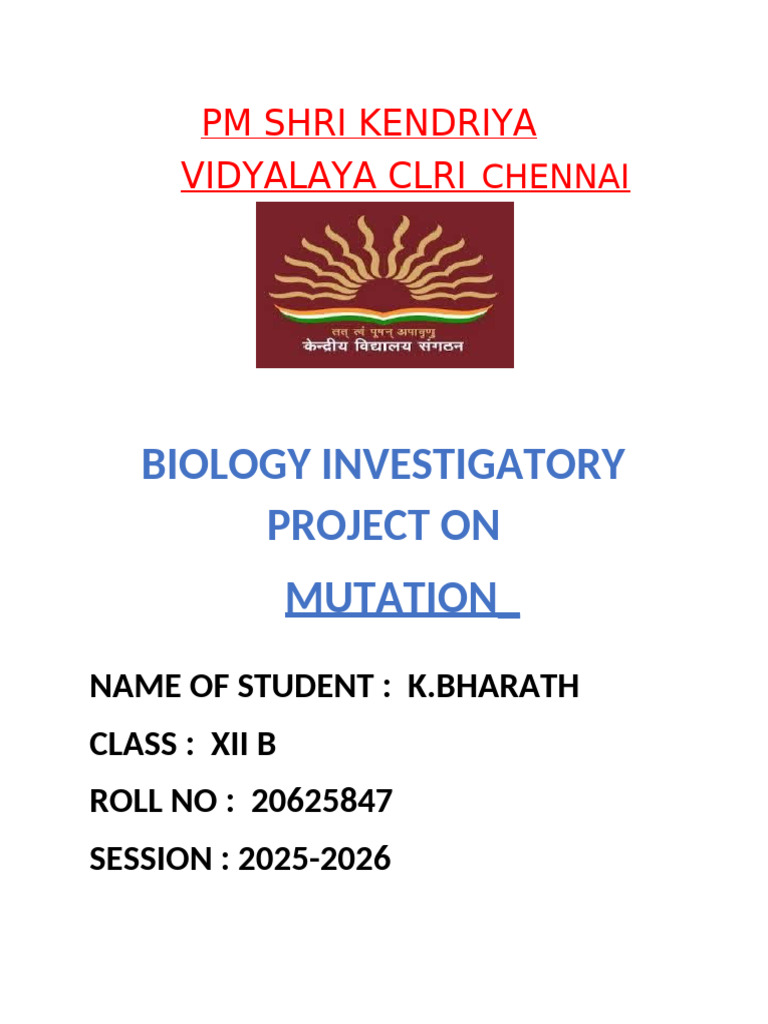 PM SHRI KENDRIYA VIDYALAYA CLRI CHENNAI

तत् त्वं पूषन् अपावृणु
केन्द्रीय विद्यालय संगठन

BIOLOGY INVESTIGATORY PROJECT ON

MUTATION

NAME OF STUDENT : K.BHARATH

CLASS : XII B

ROLL NO : 20625847

SESSION : 2025-2026